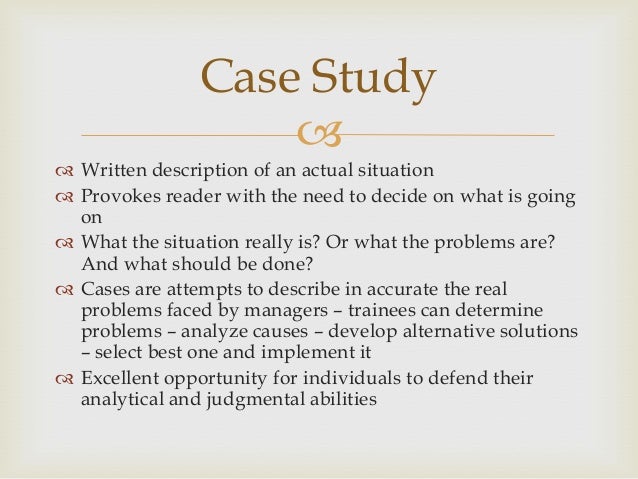 Case Study

Written description of an actual situation

Provokes reader with the need to decide on what is going on

What the situation really is? Or what the problems are? And what should be done?

Cases are attempts to describe in accurate the real problems faced by managers – trainees can determine problems – analyze causes – develop alternative solutions – select best one and implement it

Excellent opportunity for individuals to defend their analytical and judgmental abilities